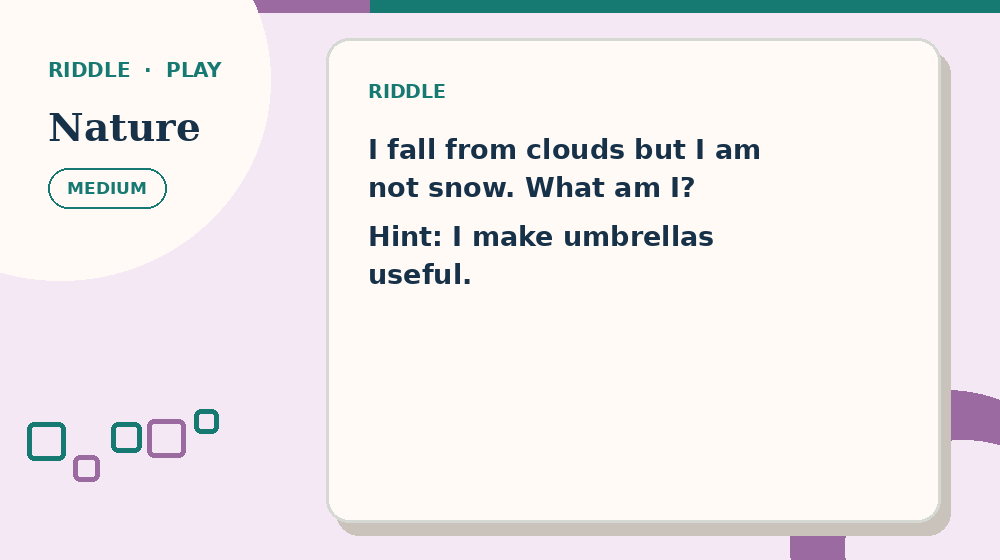 RIDDLE · PLAY

Nature

MEDIUM

RIDDLE

I fall from clouds but I am not snow. What am I?

Hint: I make umbrellas useful.